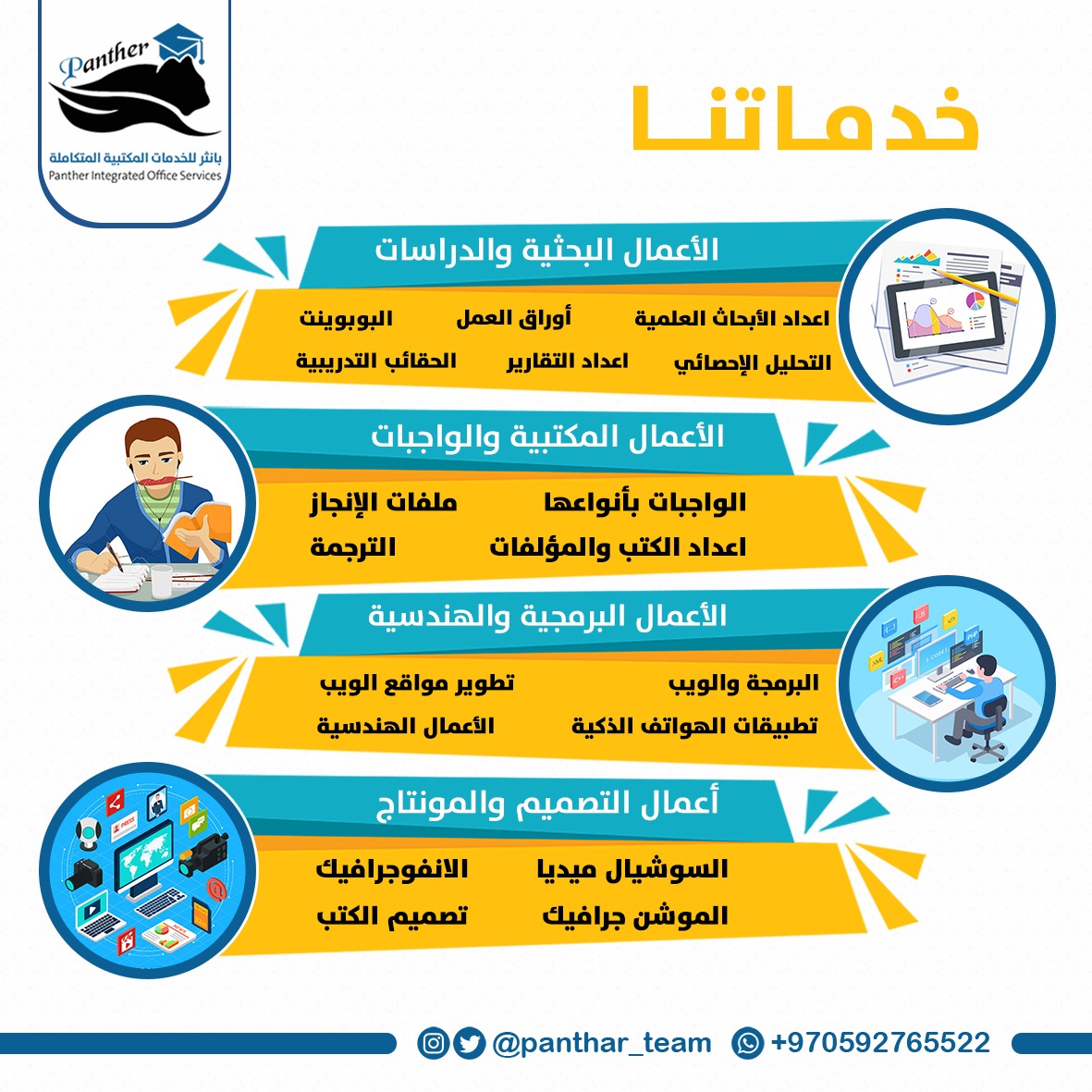 Panther
بانثر للخدمات المكتبية المتكاملة
Panther Integrated Office Services

خدماتنا

الأعمال البحثية والدراسات
اعداد الأبحاث العلمية
أوراق العمل
البوبوينت
التحليل الإحصائي
اعداد التقارير
الحقائب التدريبية

الأعمال المكتبية والواجبات
الواجبات بأنواعها
ملفات الإنجاز
اعداد الكتب والمؤلفات
الترجمة

الأعمال البرمجية والهندسية
البرمجة والويب
تطوير مواقع الويب
تطبيقات الهواتف الذكية
الأعمال الهندسية

أعمال التصميم والمونتاج
السوشيال ميديا
الانفوجرافيك
الموشن جرافيك
تصميم الكتب

@panthar_team
+970592765522